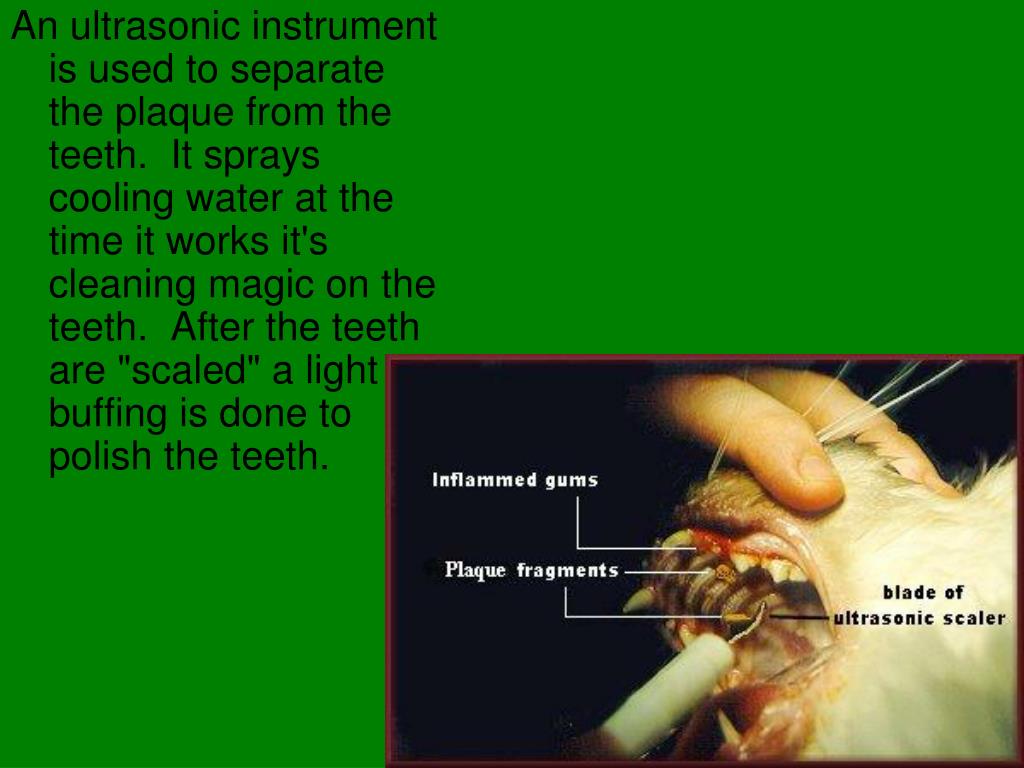 An ultrasonic instrument is used to separate the plaque from the teeth. It sprays cooling water at the time it works it's cleaning magic on the teeth. After the teeth are "scaled" a light buffing is done to polish the teeth.

Inflammed gums

Plaque fragments

blade of ultrasonic scaler